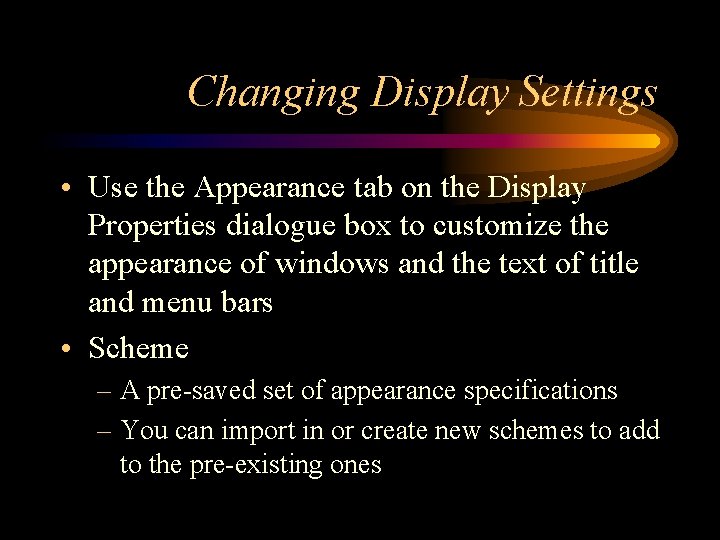 Changing Display Settings

• Use the Appearance tab on the Display Properties dialogue box to customize the appearance of windows and the text of title and menu bars

• Scheme

– A pre-saved set of appearance specifications

– You can import in or create new schemes to add to the pre-existing ones